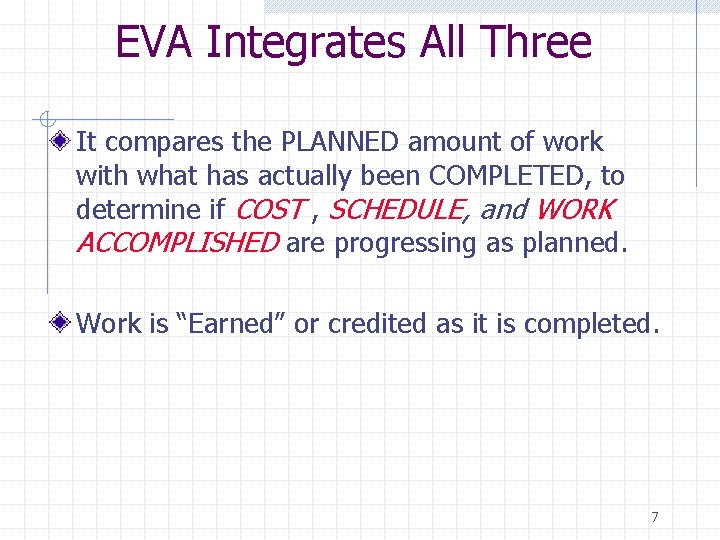 EVA Integrates All Three

It compares the PLANNED amount of work with what has actually been COMPLETED, to determine if COST , SCHEDULE, and WORK ACCOMPLISHED are progressing as planned.

Work is “Earned” or credited as it is completed.

7